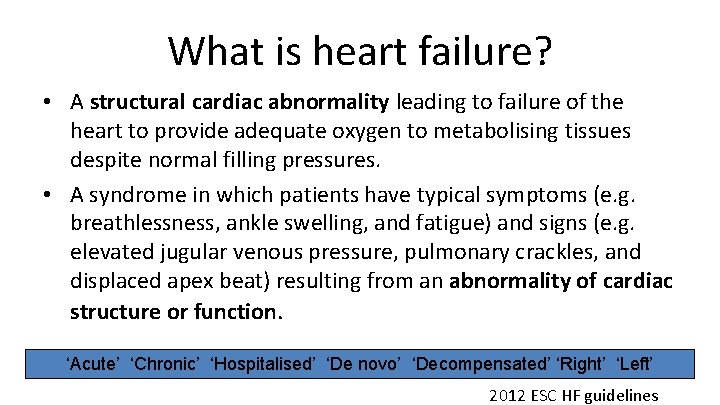 What is heart failure?

• A structural cardiac abnormality leading to failure of the heart to provide adequate oxygen to metabolising tissues despite normal filling pressures.

• A syndrome in which patients have typical symptoms (e.g. breathlessness, ankle swelling, and fatigue) and signs (e.g. elevated jugular venous pressure, pulmonary crackles, and displaced apex beat) resulting from an abnormality of cardiac structure or function.

'Acute' 'Chronic' 'Hospitalised' 'De novo' 'Decompensated' 'Right' 'Left'

2012 ESC HF guidelines